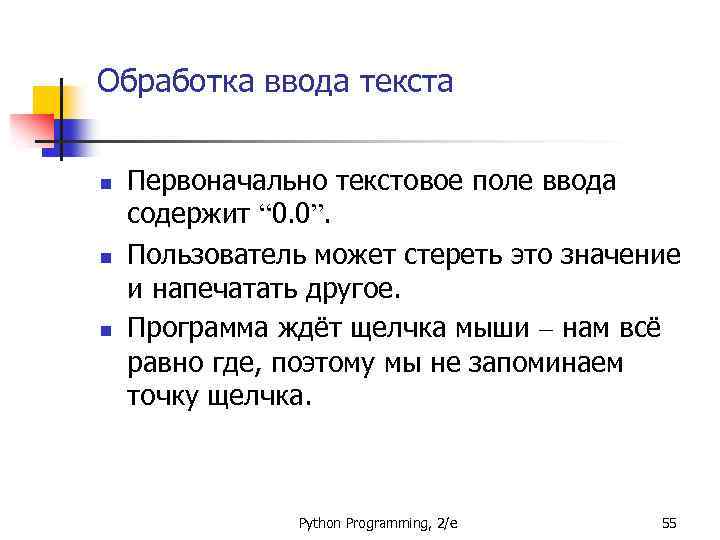 Обработка ввода текста

- Первоначально текстовое поле ввода содержит “0.0”.
- Пользователь может стереть это значение и напечатать другое.
- Программа ждёт щелчка мыши – нам всё равно где, поэтому мы не запоминаем точку щелчка.

Python Programming, 2/e

55